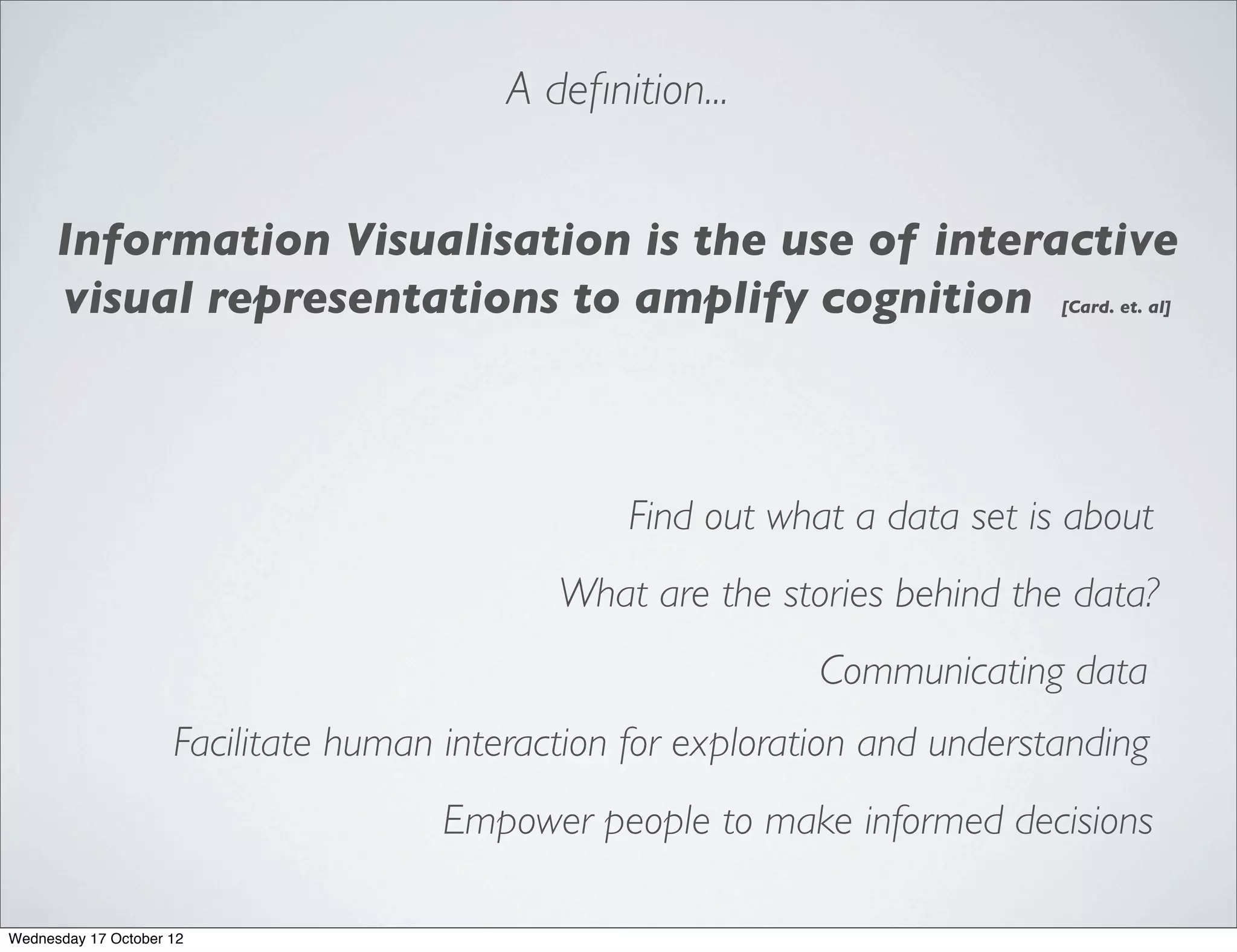 A definition...

Information Visualisation is the use of interactive visual representations to amplify cognition [Card. et. al]

Find out what a data set is about

What are the stories behind the data?

Communicating data

Facilitate human interaction for exploration and understanding

Empower people to make informed decisions

Wednesday 17 October 12